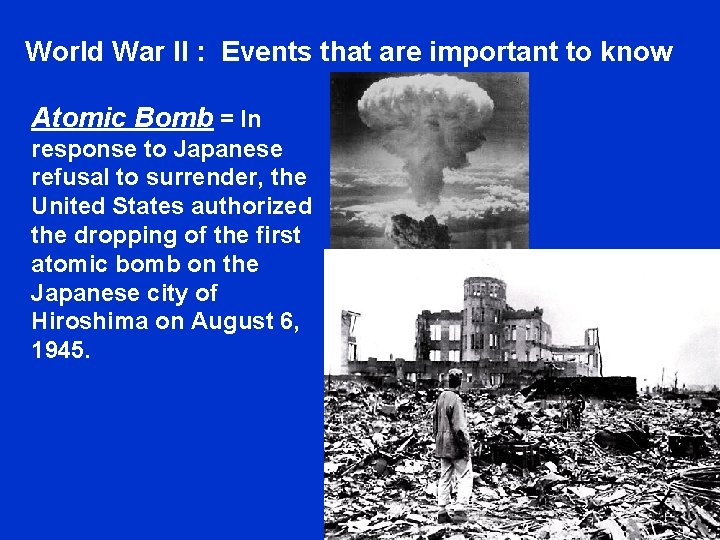 World War II :  Events that are important to know

Atomic Bomb = In response to Japanese refusal to surrender, the United States authorized the dropping of the first atomic bomb on the Japanese city of Hiroshima on August 6, 1945.